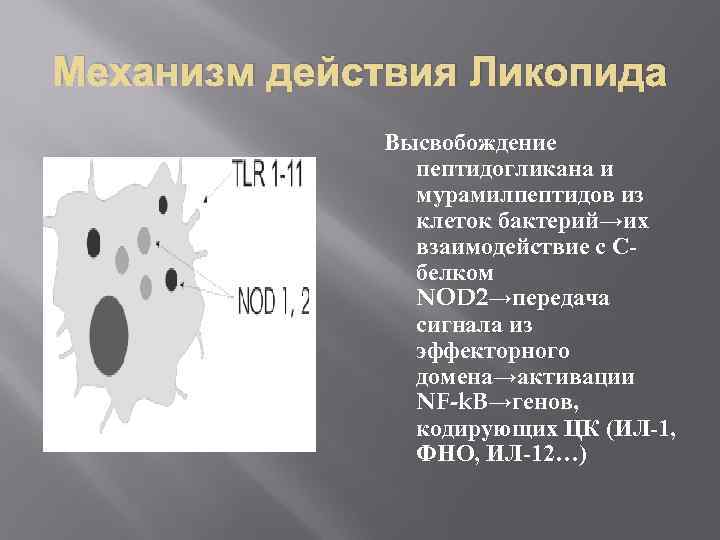 Механизм действия Ликопида

TLR 1-11

NOD 1, 2

Высвобождение пептидогликана и мурамилпептидов из клеток бактерий→их взаимодействие с С-белком NOD2→передача сигнала из эффекторного домена→активации NF-kB→генов, кодирующих ЦК (ИЛ-1, ФНО, ИЛ-12…)